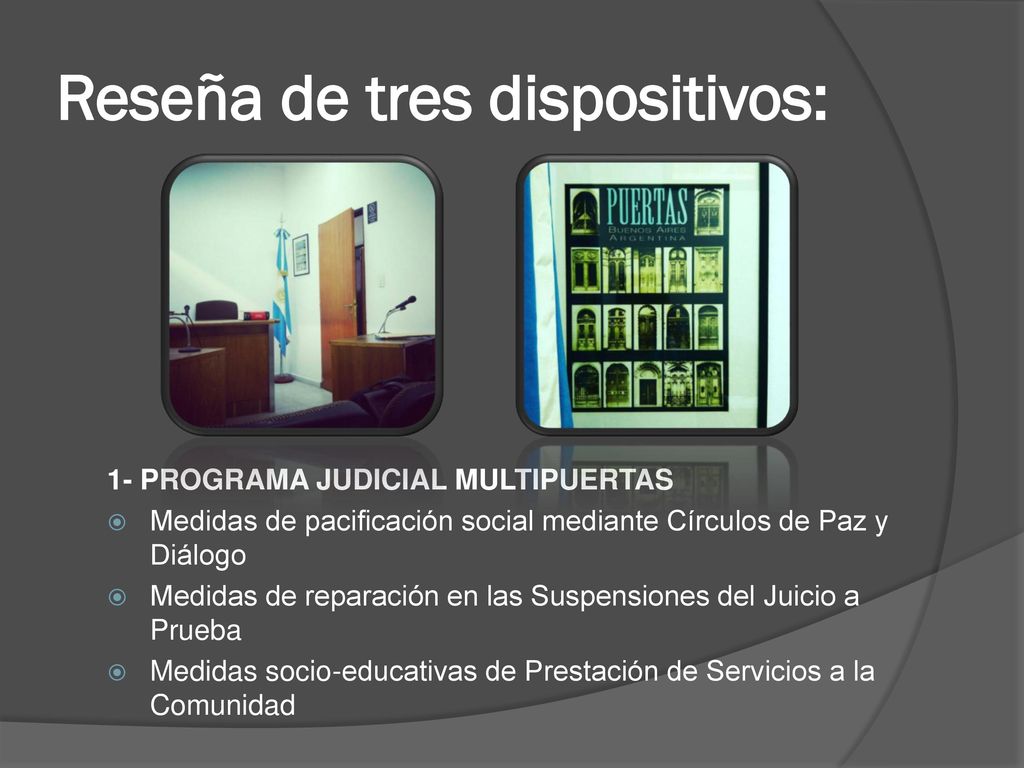 Reseña de tres dispositivos:

PUERTAS
BUENOS AIRES
ARGENTINA

1- PROGRAMA JUDICIAL MULTIPUERTAS

Medidas de pacificación social mediante Círculos de Paz y Diálogo

Medidas de reparación en las Suspensiones del Juicio a Prueba

Medidas socio-educativas de Prestación de Servicios a la Comunidad